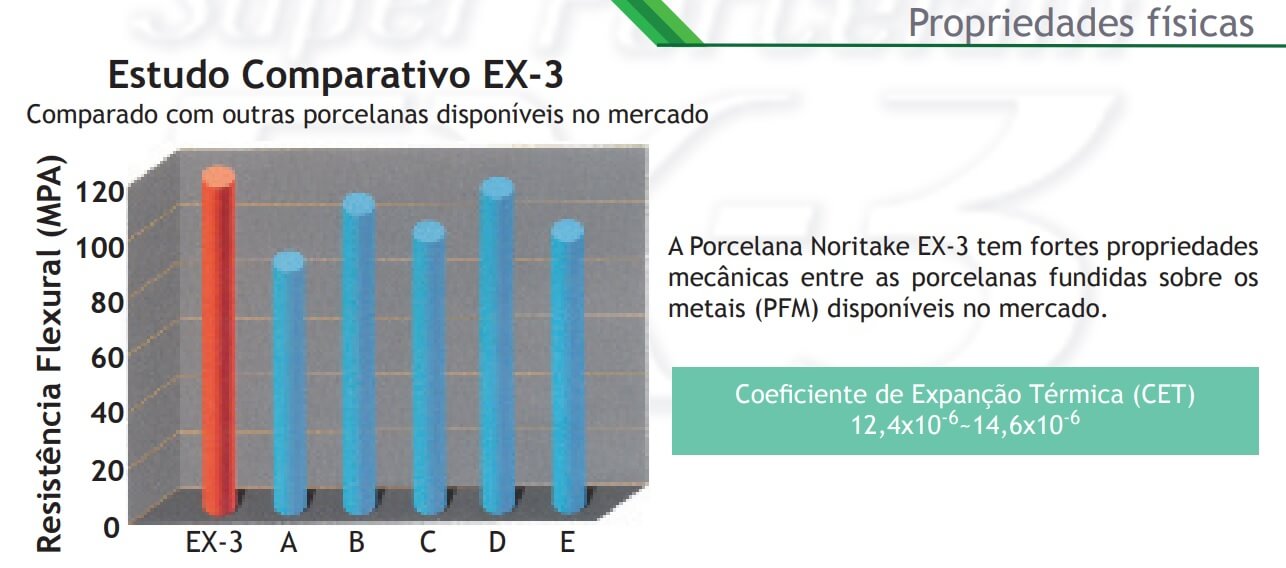 Propriedades físicas

Estudo Comparativo EX-3

Comparado com outras porcelanas disponíveis no mercado

Resistência Flexural (MPA)

120
100
80
60
40
20
0

EX-3 A B C D E

A Porcelana Noritake EX-3 tem fortes propriedades mecânicas entre as porcelanas fundidas sobre os metais (PFM) disponíveis no mercado.

Coeficiente de Expanção Térmica (CET)
$12,4x10^{-6}$~$14,6x10^{-6}$